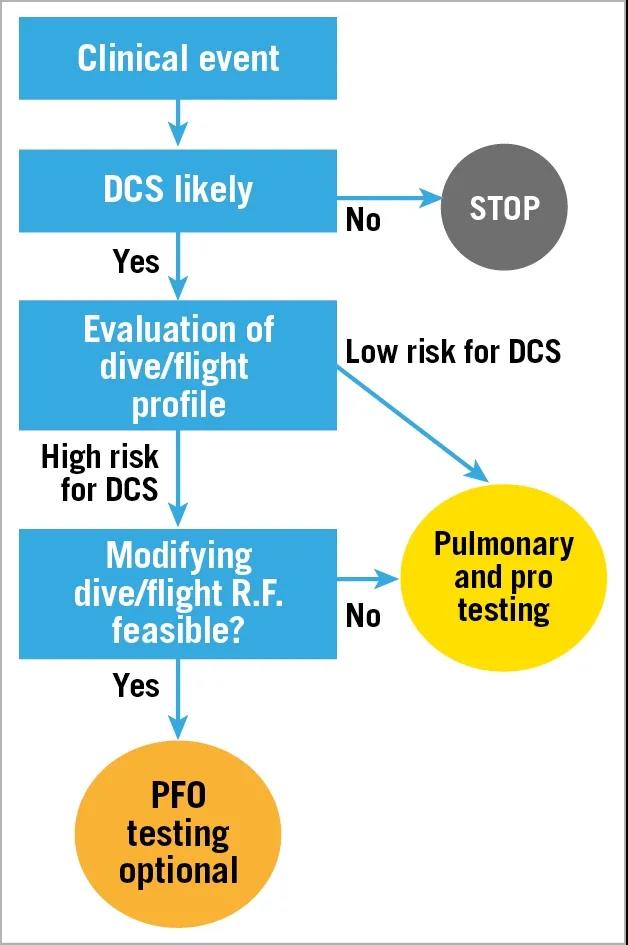 Clinical event

DCS likely

No

STOP

Yes

Evaluation of dive/flight profile

Low risk for DCS

High risk for DCS

Modifying dive/flight R.F. feasible?

No

Pulmonary and pro testing

Yes

PFO testing optional